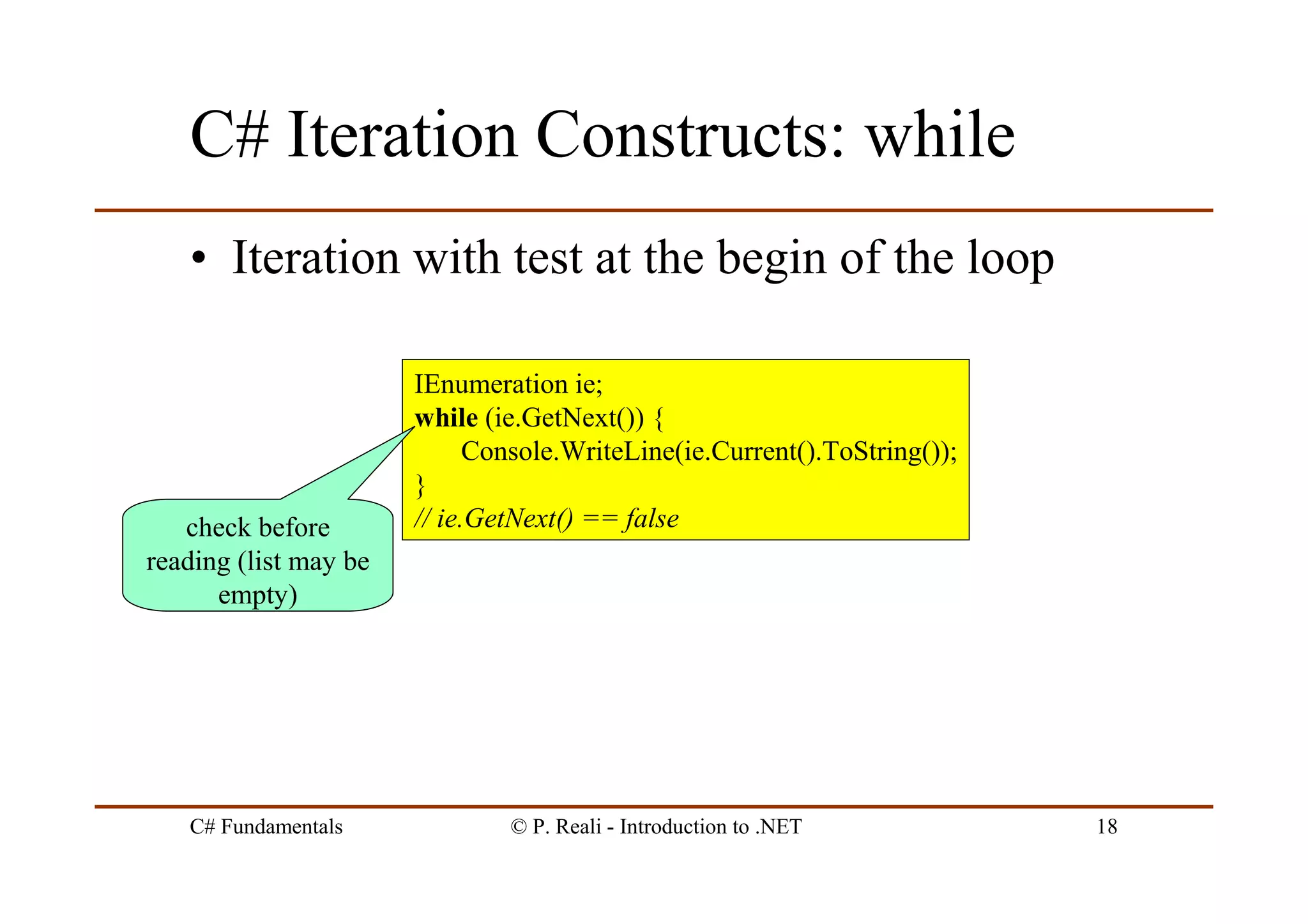 C# Iteration Constructs: while

• Iteration with test at the begin of the loop

IEnumeration ie;
while (ie.GetNext()) {
    Console.WriteLine(ie.Current().ToString());
}
// ie.GetNext() == false

check before reading (list may be empty)

C# Fundamentals © P. Reali - Introduction to .NET 18